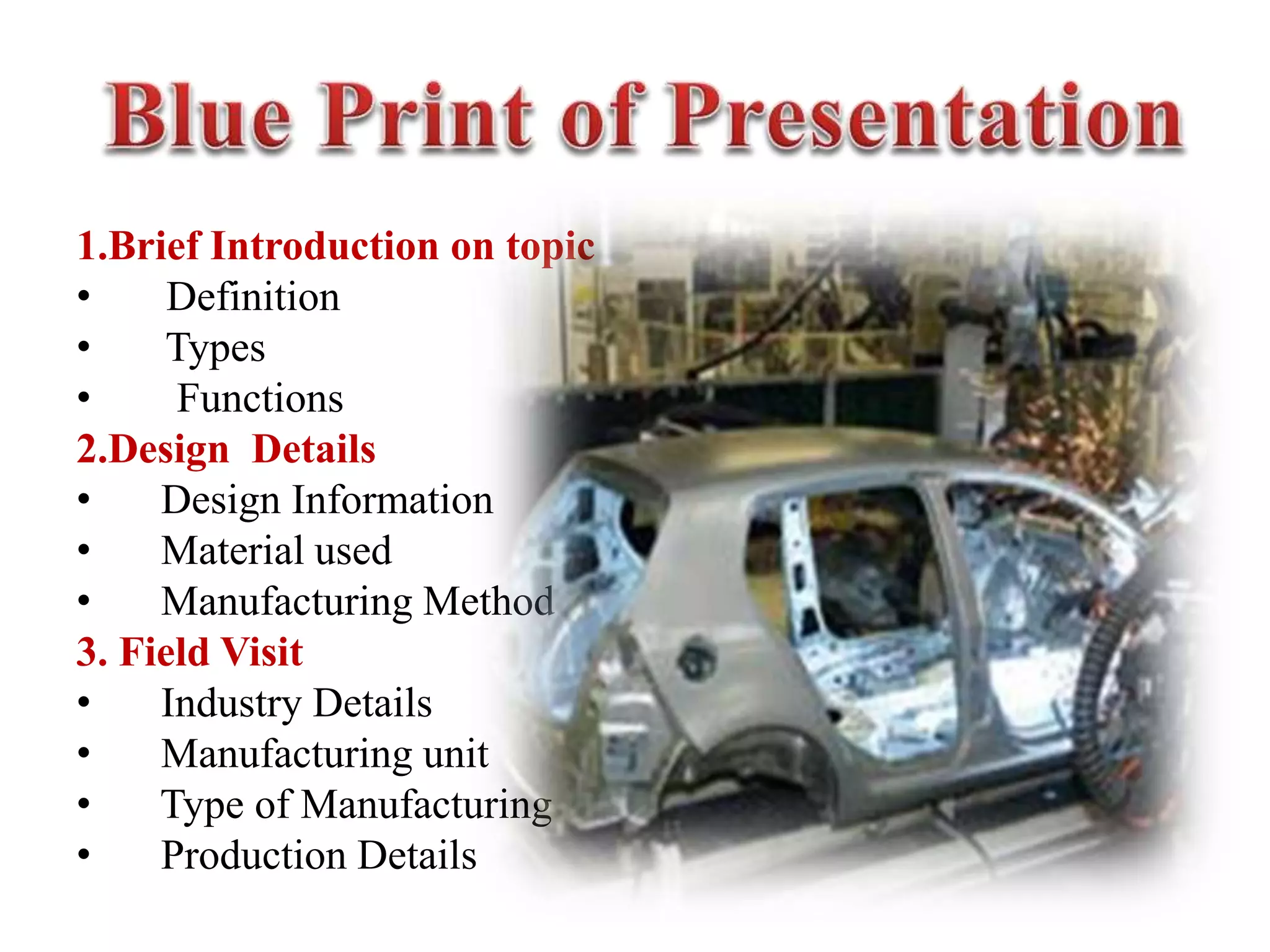 Blue Print of Presentation

1.Brief Introduction on topic
• Definition
• Types
• Functions
2.Design Details
• Design Information
• Material used
• Manufacturing Method
3. Field Visit
• Industry Details
• Manufacturing unit
• Type of Manufacturing
• Production Details